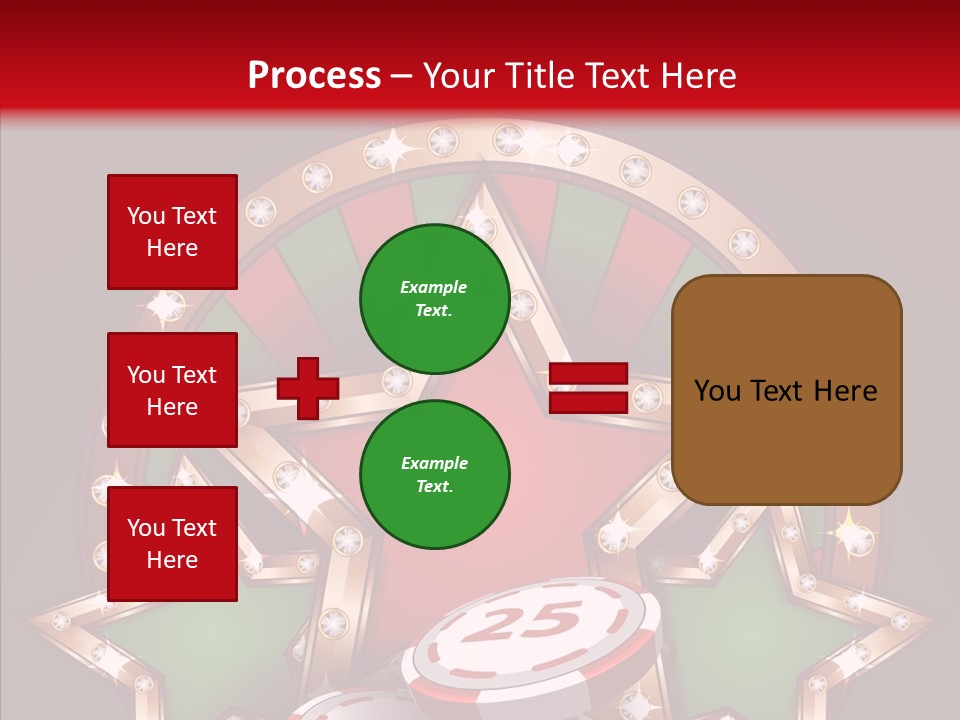 Process – Your Title Text Here

You Text Here

You Text Here

You Text Here

Example Text.

Example Text.

You Text Here

25